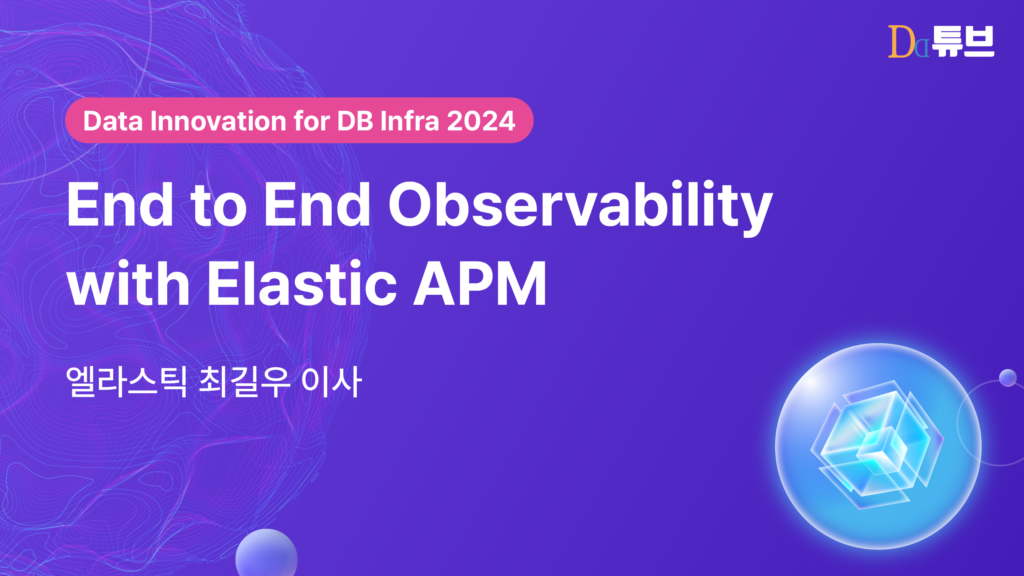 Da튜브

Data Innovation for DB Infra 2024

End to End Observability with Elastic APM

엘라스틱 최길우 이사